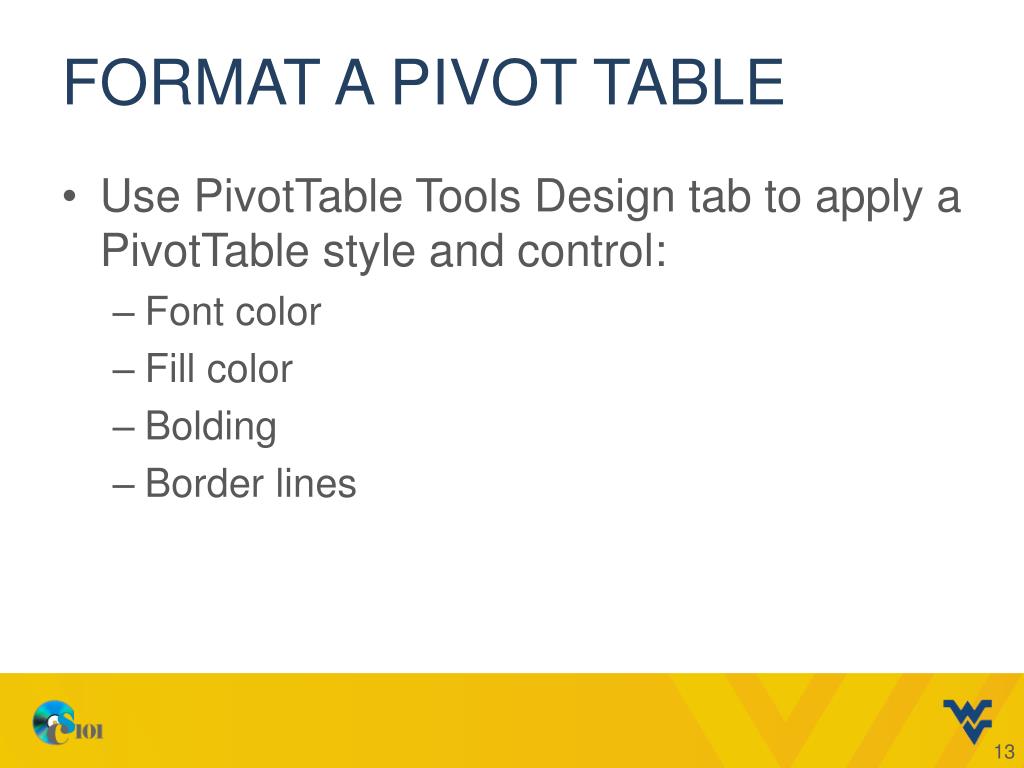 FORMAT A PIVOT TABLE

• Use PivotTable Tools Design tab to apply a PivotTable style and control:
– Font color
– Fill color
– Bolding
– Border lines

CS101

13